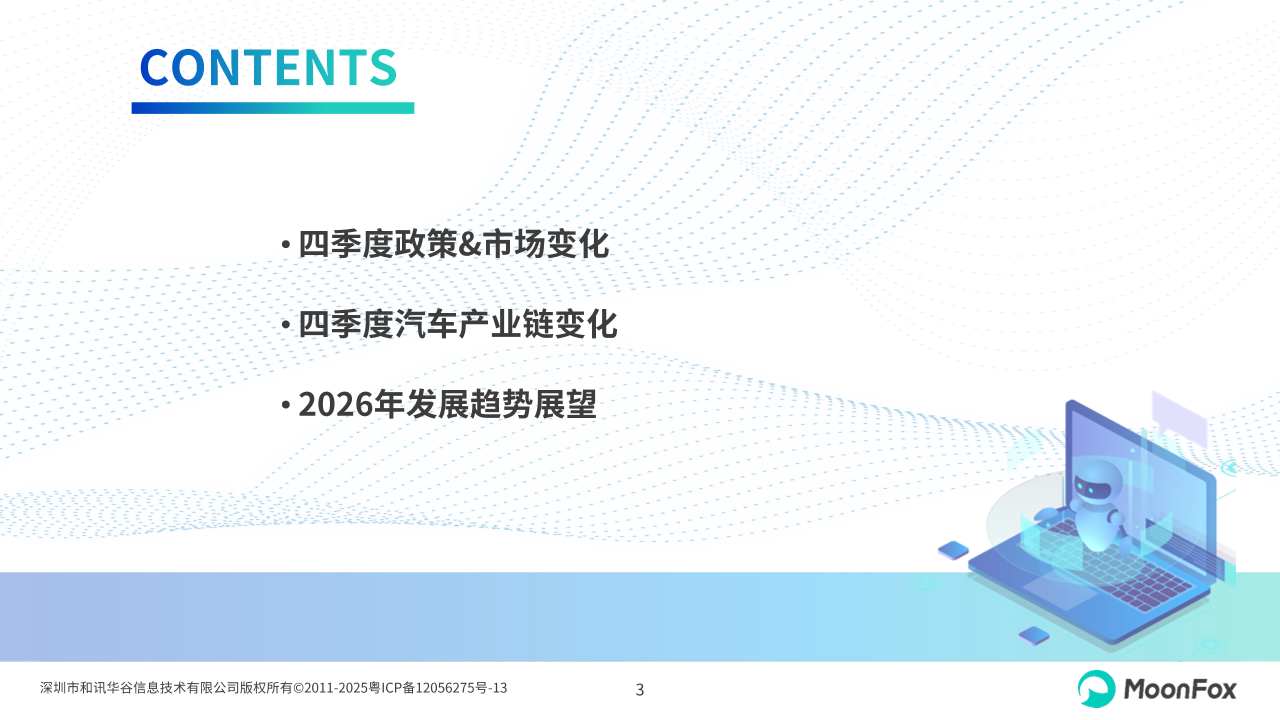 CONTENTS

• 四季度政策&市场变化

• 四季度汽车产业链变化

• 2026年发展趋势展望

深圳市和讯华谷信息技术有限公司版权所有©2011-2025粤ICP备12056275号-13

3

MoonFox